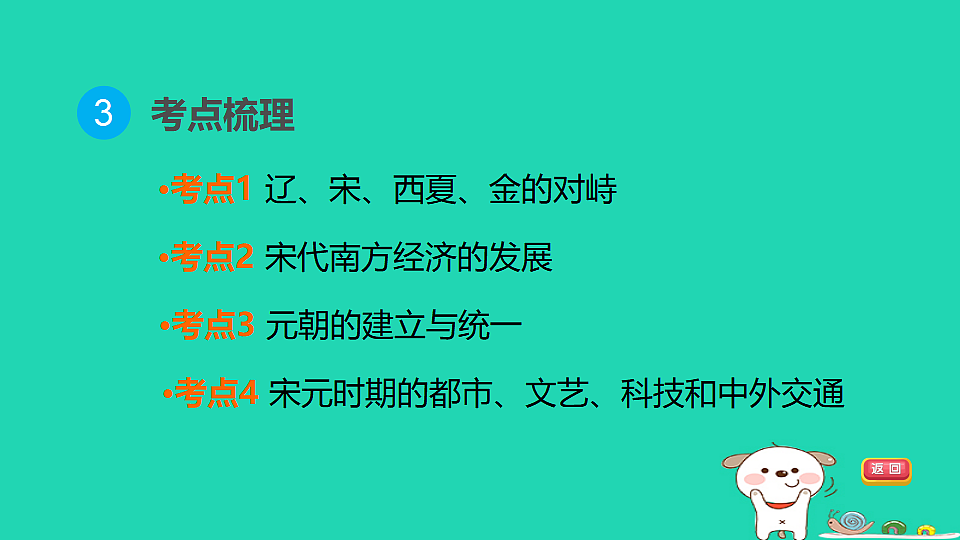 3 考点梳理

•考点1 辽、宋、西夏、金的对峙

•考点2 宋代南方经济的发展

•考点3 元朝的建立与统一

•考点4 宋元时期的都市、文艺、科技和中外交通

返回